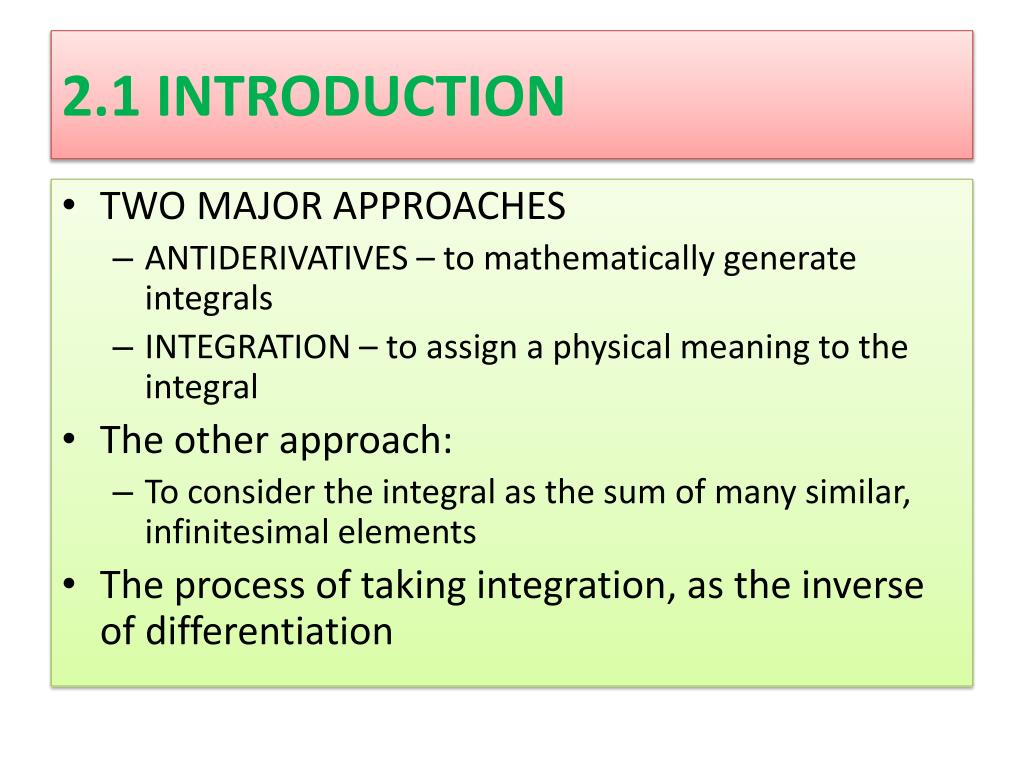 2.1 INTRODUCTION

• TWO MAJOR APPROACHES
– ANTIDERIVATIVES – to mathematically generate integrals
– INTEGRATION – to assign a physical meaning to the integral
• The other approach:
– To consider the integral as the sum of many similar, infinitesimal elements
• The process of taking integration, as the inverse of differentiation